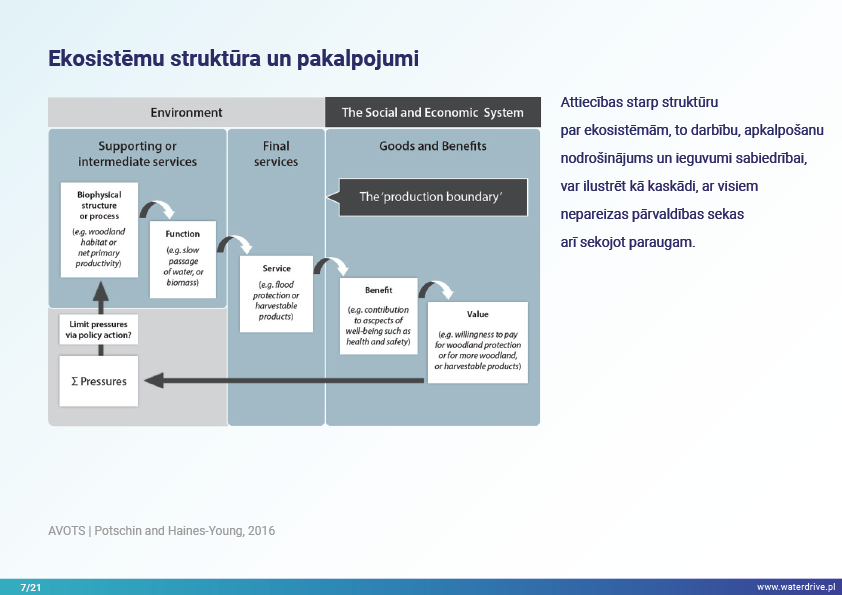 Ekosistēmu struktūra un pakalpojumi

Environment

The Social and Economic System

Supporting or intermediate services

Final services

Goods and Benefits

The 'production boundary'

Biophysical structure or process

(e.g. woodland habitat or net primary productivity)

Function

(e.g. slow passage of water, or biomass)

Service

(e.g. flood protection or harvestable products)

Benefit

(e.g. contribution to ascpects of well-being such as health and safety)

Value

(e.g. willingness to pay for woodland protection or for more woodland, or harvestable products)

Limit pressures via policy action?

Σ Pressures

Attiecības starp struktūru par ekosistēmām, to darbību, apkalpošanu nodrošinājums un ieguvumi sabiedrībai, var ilustrēt kā kaskādi, ar visiem nepareizas pārvaldības sekas arī sekojot paraugam.

AVOTS | Potschin and Haines-Young, 2016

7/21

www.waterdrive.pl